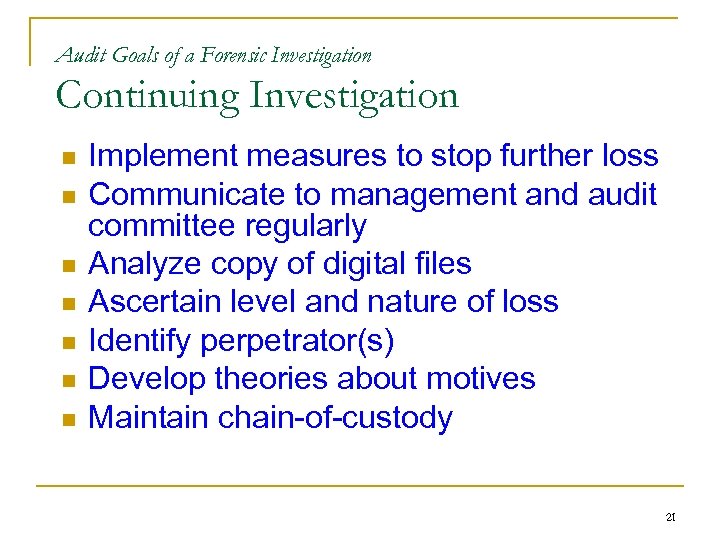 Audit Goals of a Forensic Investigation
Continuing Investigation

- Implement measures to stop further loss
- Communicate to management and audit committee regularly
- Analyze copy of digital files
- Ascertain level and nature of loss
- Identify perpetrator(s)
- Develop theories about motives
- Maintain chain-of-custody

21